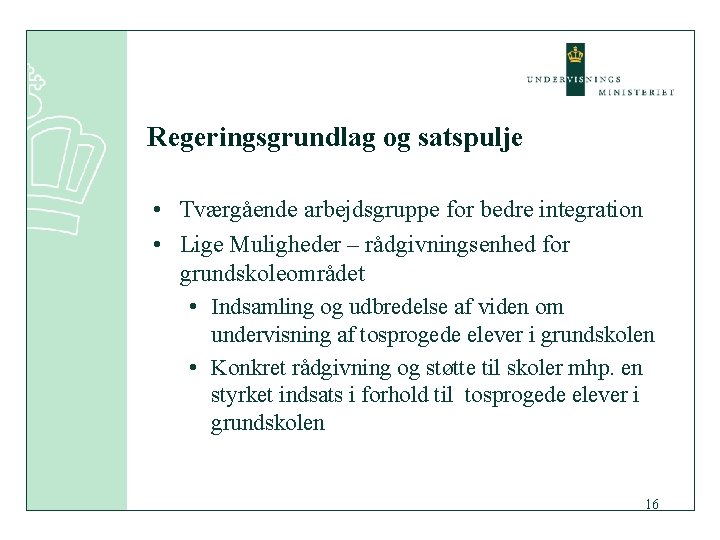 UNDERVISNINGS MINISTERIET

Regeringsgrundlag og satspulje

• Tværgående arbejdsgruppe for bedre integration
• Lige Muligheder – rådgivningsenhed for grundskoleområdet
• Indsamling og udbredelse af viden om undervisning af tosprogede elever i grundskolen
• Konkret rådgivning og støtte til skoler mhp. en styrket indsats i forhold til tosprogede elever i grundskolen

16